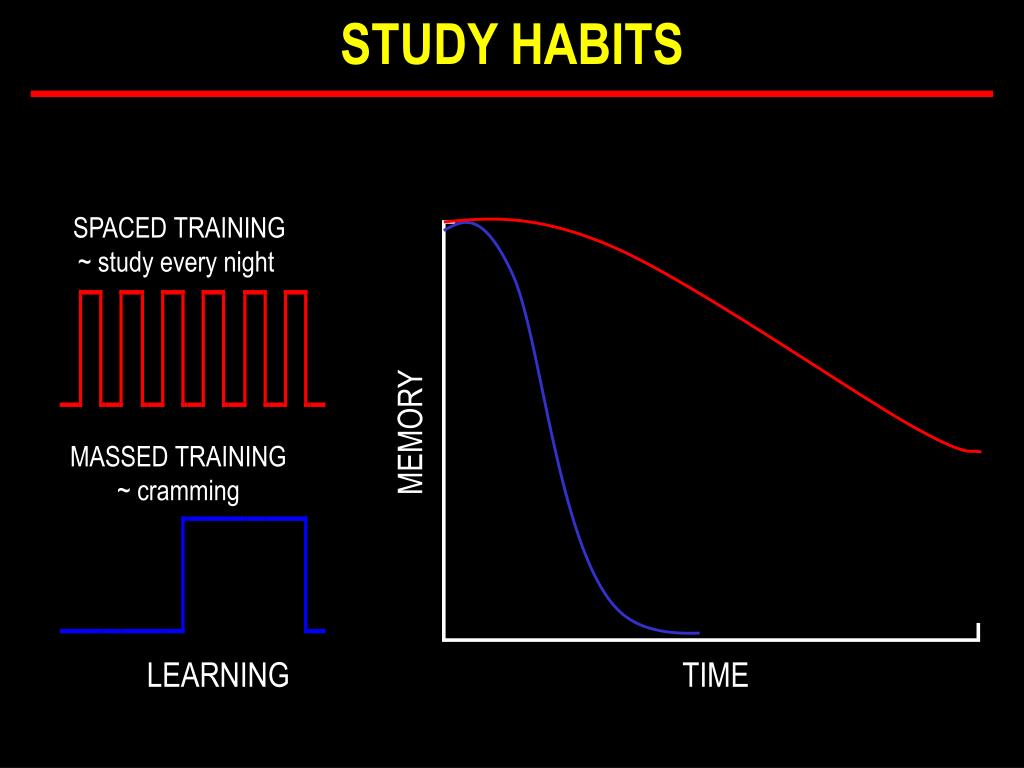 STUDY HABITS

SPACED TRAINING
~ study every night

MASSED TRAINING
~ cramming

LEARNING

MEMORY

TIME